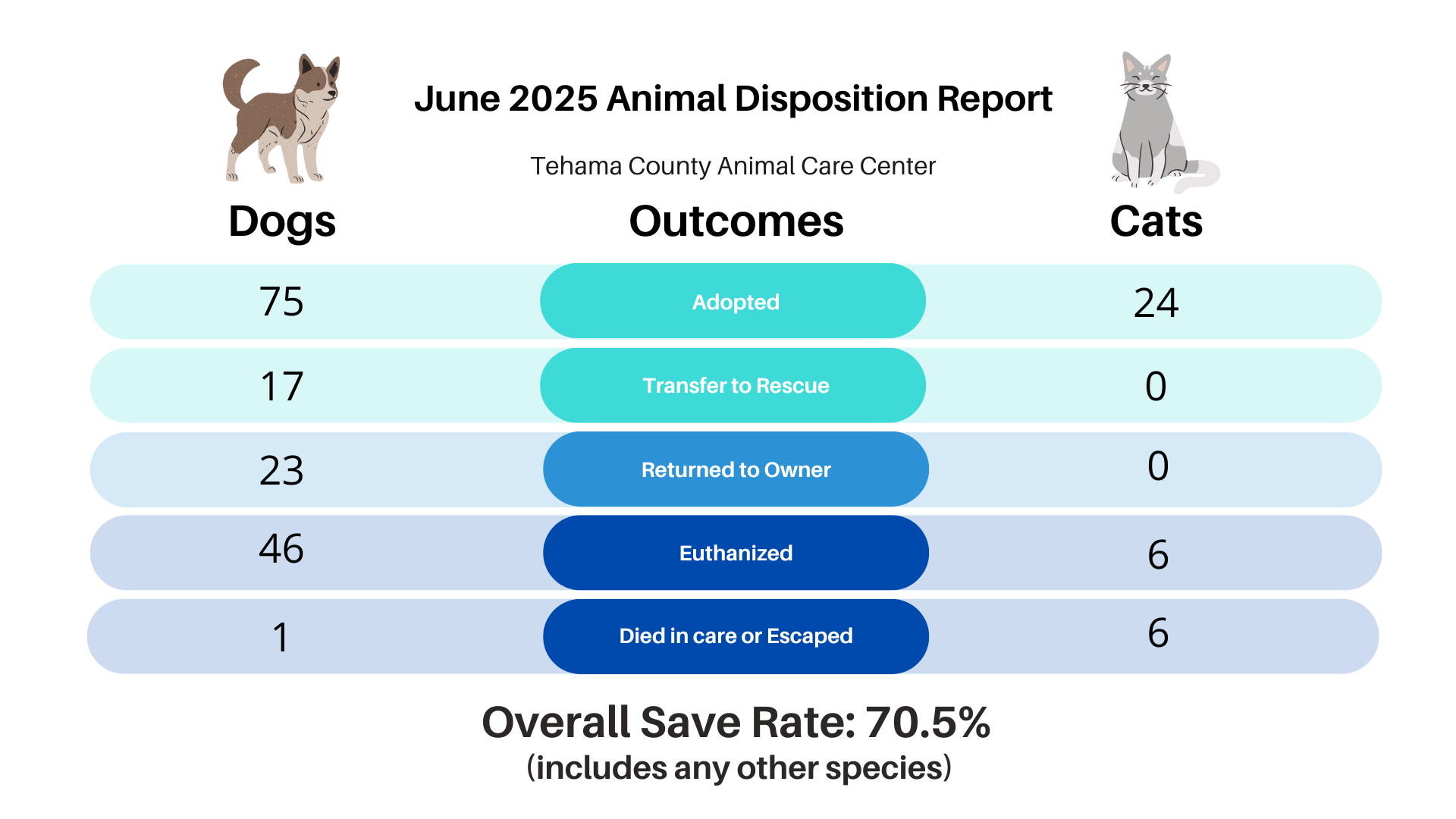 June 2025 Animal Disposition Report

Tehama County Animal Care Center

| Dogs | Outcomes | Cats |
|---|---|---|
| 75 | Adopted | 24 |
| 17 | Transfer to Rescue | 0 |
| 23 | Returned to Owner | 0 |
| 46 | Euthanized | 6 |
| 1 | Died in care or Escaped | 6 |

Overall Save Rate: 70.5%
(includes any other species)